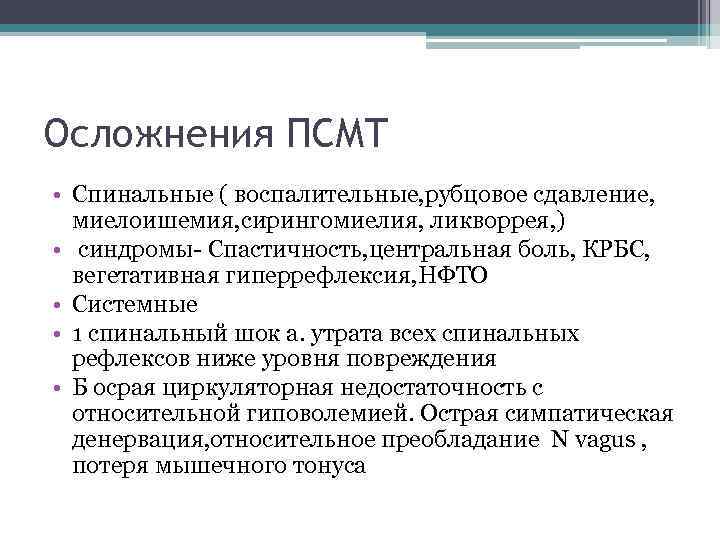 Осложнения ПСМТ

• Спинальные ( воспалительные,рубцовое сдавление, миелоишемия,сирингомиелия, ликворрея,)
• синдромы- Спастичность,центральная боль, КРБС, вегетативная гиперрефлексия,НФТО
• Системные
• 1 спинальный шок а. утрата всех спинальных рефлексов ниже уровня повреждения
• Б осрая циркуляторная недостаточность с относительной гиповолемией. Острая симпатическая денервация,относительное преобладание N vagus , потеря мышечного тонуса